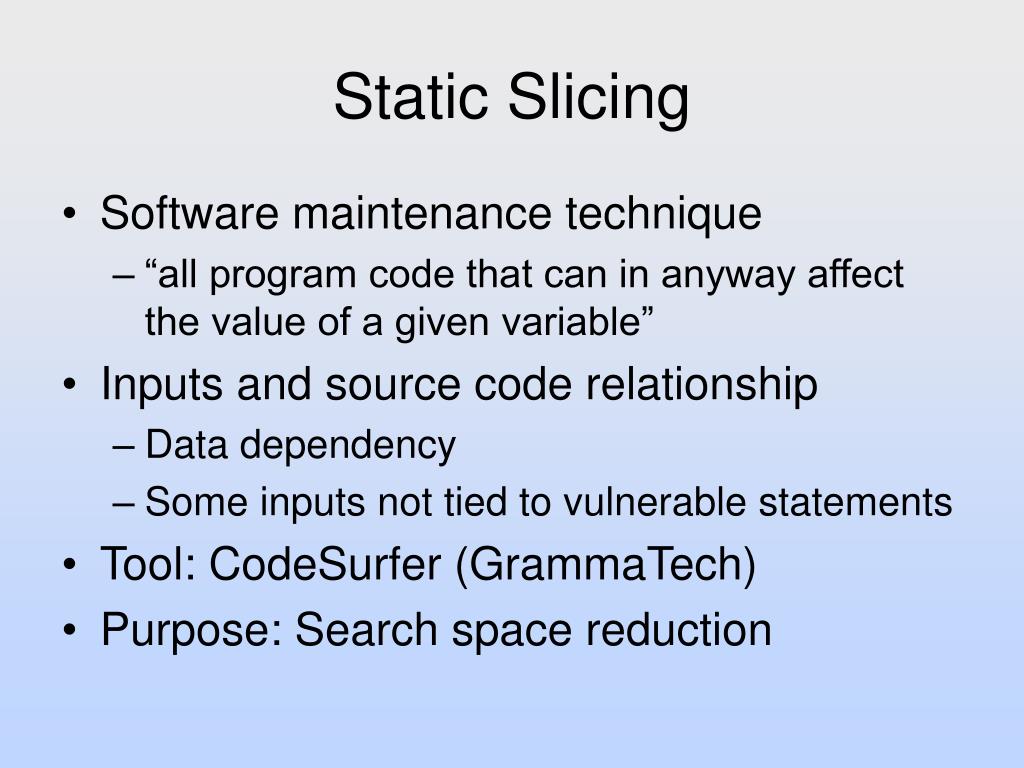 Static Slicing

• Software maintenance technique
  – “all program code that can in anyway affect the value of a given variable”
• Inputs and source code relationship
  – Data dependency
  – Some inputs not tied to vulnerable statements
• Tool: CodeSurfer (GrammaTech)
• Purpose: Search space reduction